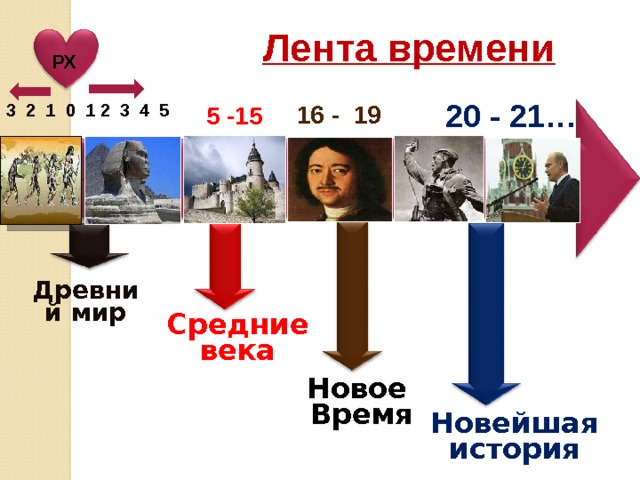 Лента времени

РХ

3 2 1 0 1 2 3 4 5

5 -15

16 - 19

20 - 21…

Древний мир

Средние века

Новое Время

Новейшая история